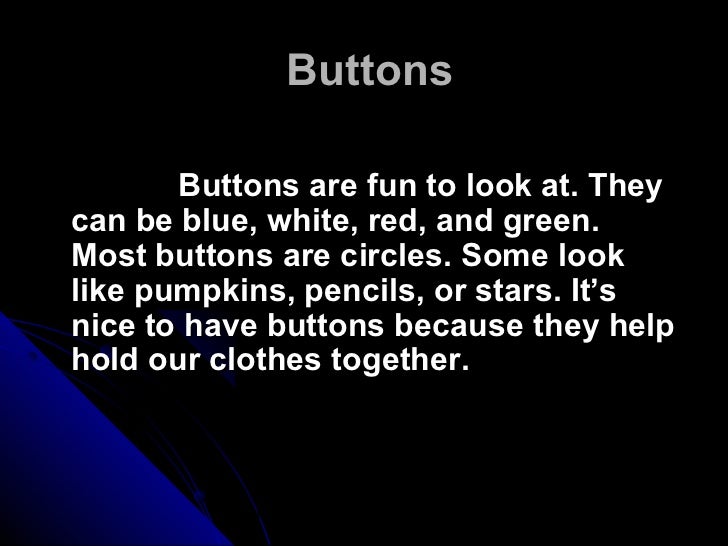 Buttons

Buttons are fun to look at. They can be blue, white, red, and green. Most buttons are circles. Some look like pumpkins, pencils, or stars. It’s nice to have buttons because they help hold our clothes together.